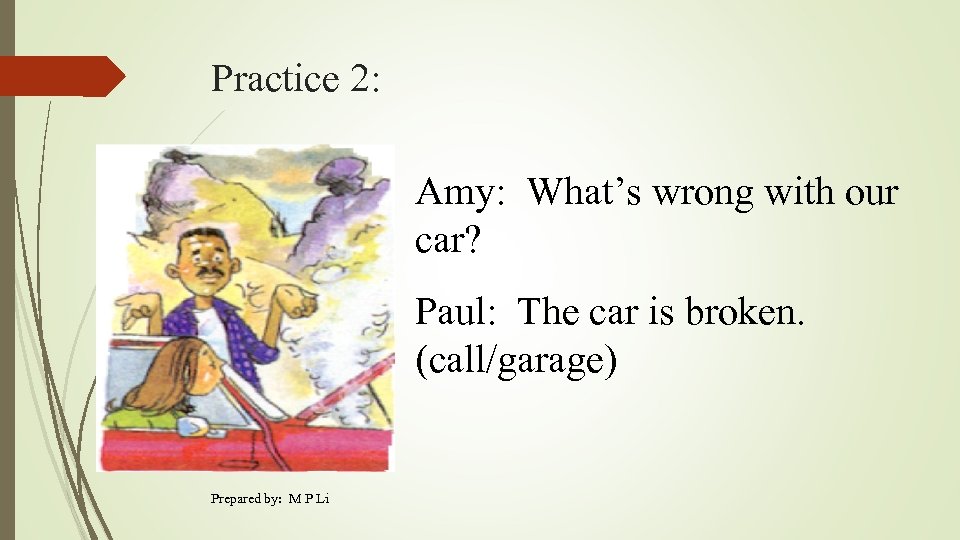 Practice 2:

Amy: What’s wrong with our car?

Paul: The car is broken. (call/garage)

Prepared by: M P Li